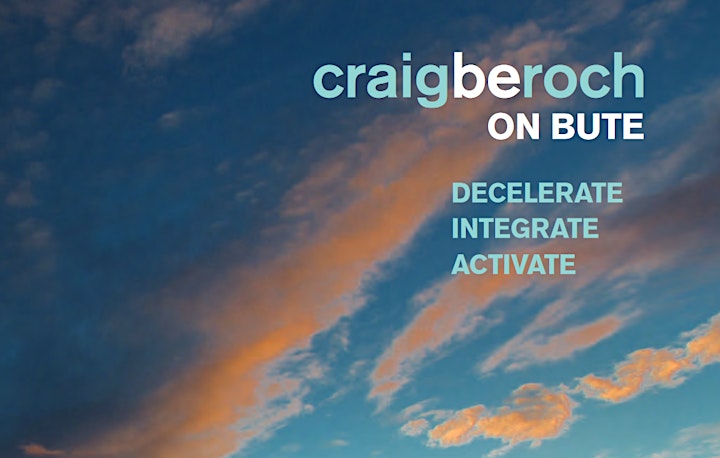 craigberoch
ON BUTE

DECELERATE
INTEGRATE
ACTIVATE